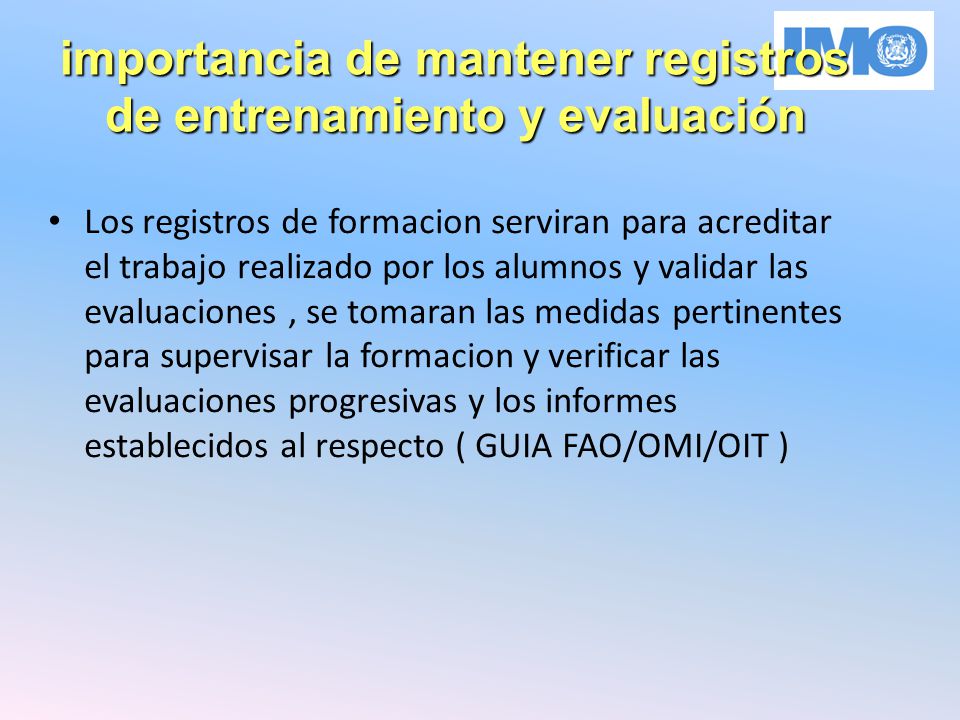 IMO

importancia de mantener registros de entrenamiento y evaluación

• Los registros de formacion serviran para acreditar el trabajo realizado por los alumnos y validar las evaluaciones , se tomaran las medidas pertinentes para supervisar la formacion y verificar las evaluaciones progresivas y los informes establecidos al respecto ( GUIA FAO/OMI/OIT )